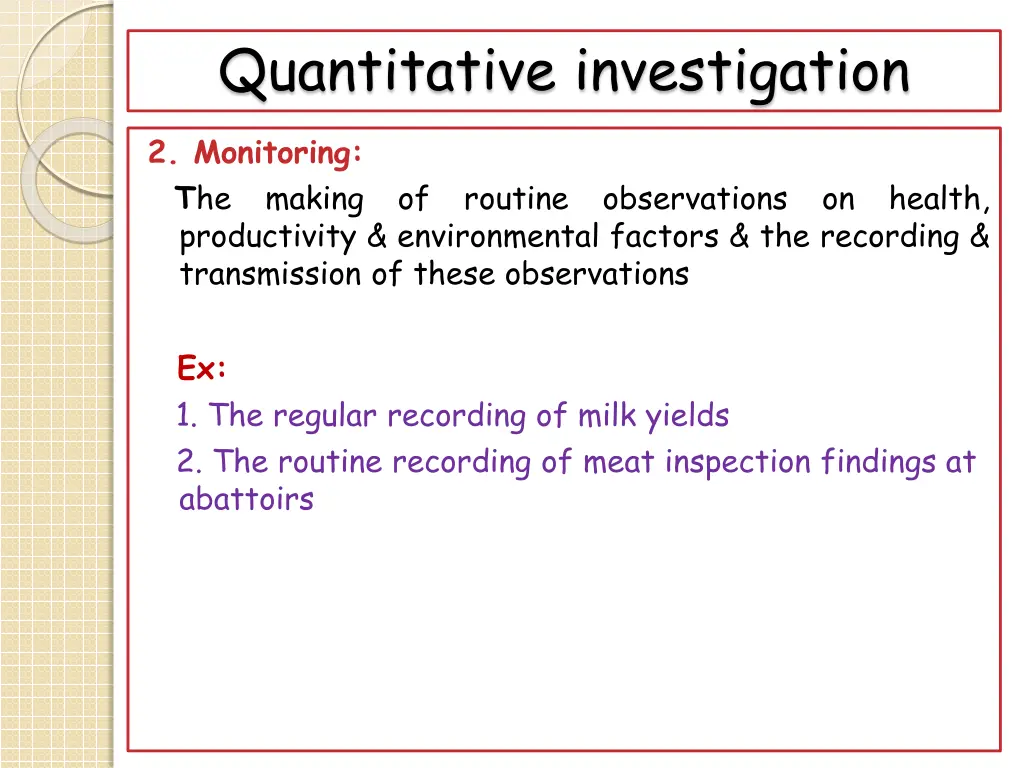 Quantitative investigation

2. Monitoring:

The making of routine observations on health, productivity & environmental factors & the recording & transmission of these observations

Ex:

1. The regular recording of milk yields

2. The routine recording of meat inspection findings at abattoirs